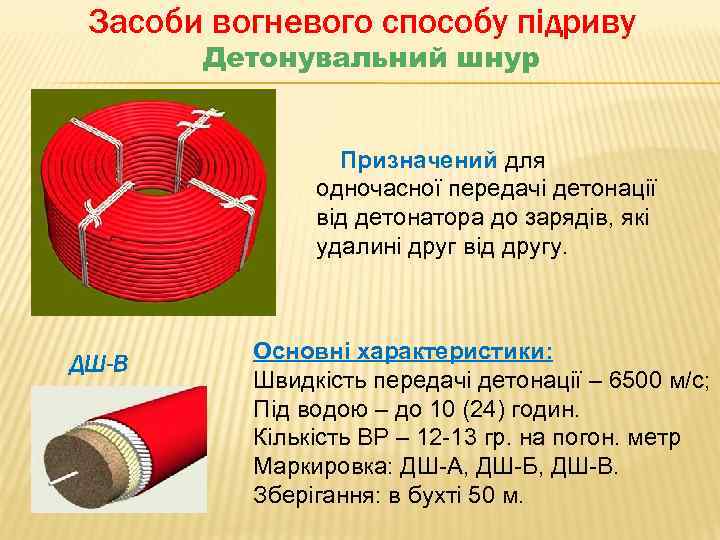 Засоби вогневого способу підриву
Детонувальний шнур

Призначений для одночасної передачі детонації від детонатора до зарядів, які удалині друг від другу.

ДШ-В

Основні характеристики:
Швидкість передачі детонації – 6500 м/с;
Під водою – до 10 (24) годин.
Кількість ВР – 12-13 гр. на погон. метр
Маркировка: ДШ-А, ДШ-Б, ДШ-В.
Зберігання: в бухті 50 м.